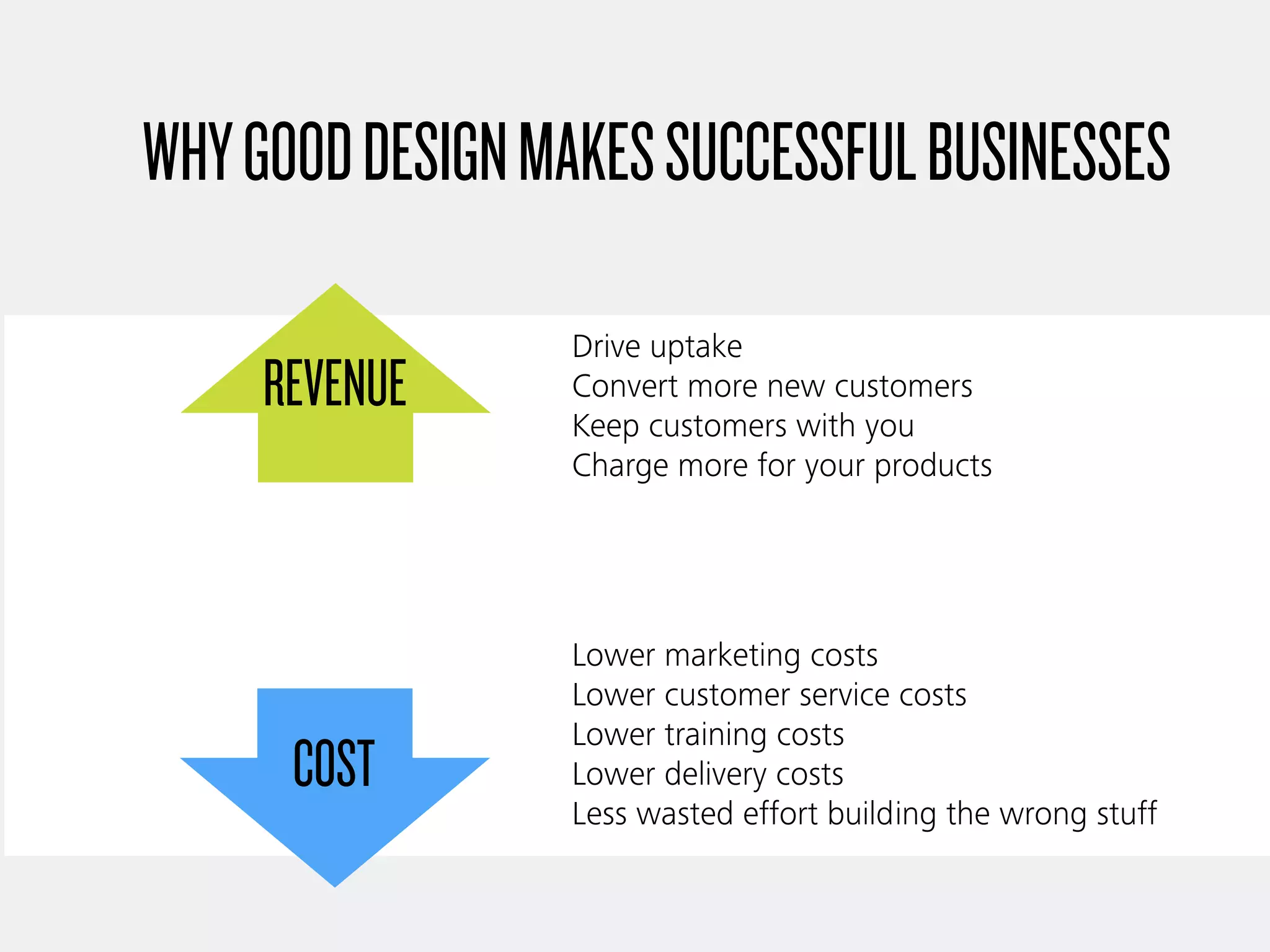 WHY GOOD DESIGN MAKES SUCCESSFUL BUSINESSES

REVENUE

Drive uptake
Convert more new customers
Keep customers with you
Charge more for your products

COST

Lower marketing costs
Lower customer service costs
Lower training costs
Lower delivery costs
Less wasted effort building the wrong stuff